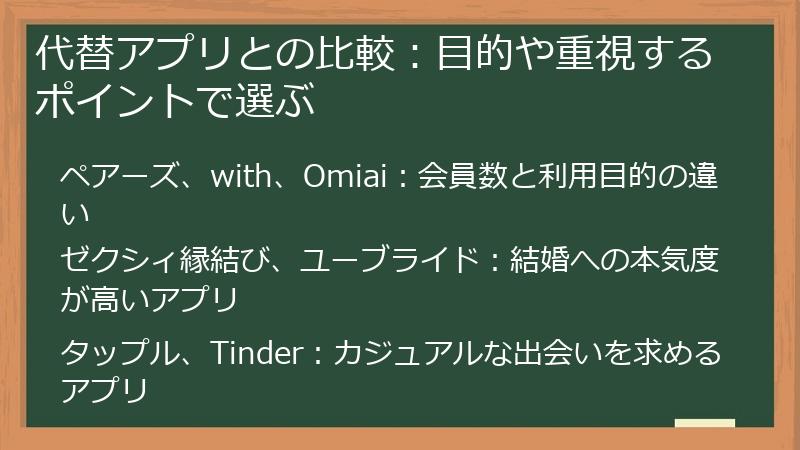 代替アプリとの比較：目的や重視するポイントで選ぶ

ペアーズ、with、Omiai：会員数と利用目的の違い

ゼクシィ縁結び、ユーブライド：結婚への本気度が高いアプリ

タップル、Tinder：カジュアルな出会いを求めるアプリ